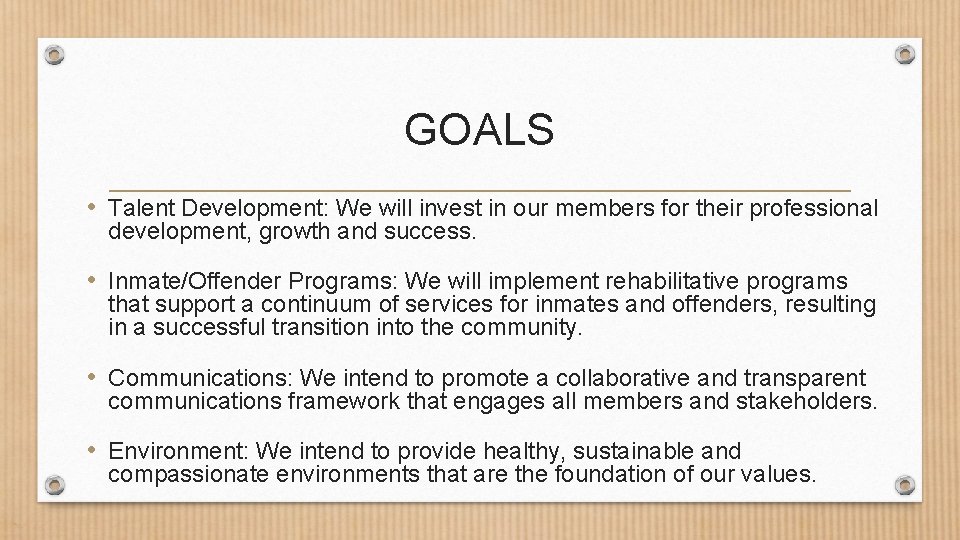 GOALS

• Talent Development: We will invest in our members for their professional development, growth and success.

• Inmate/Offender Programs: We will implement rehabilitative programs that support a continuum of services for inmates and offenders, resulting in a successful transition into the community.

• Communications: We intend to promote a collaborative and transparent communications framework that engages all members and stakeholders.

• Environment: We intend to provide healthy, sustainable and compassionate environments that are the foundation of our values.